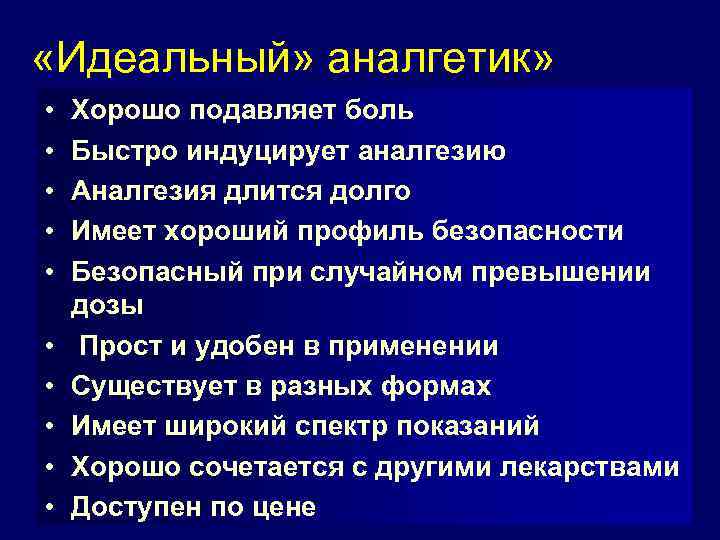 «Идеальный» аналгетик»

• Хорошо подавляет боль
• Быстро индуцирует аналгезию
• Аналгезия длится долго
• Имеет хороший профиль безопасности
• Безопасный при случайном превышении дозы
• Прост и удобен в применении
• Существует в разных формах
• Имеет широкий спектр показаний
• Хорошо сочетается с другими лекарствами
• Доступен по цене